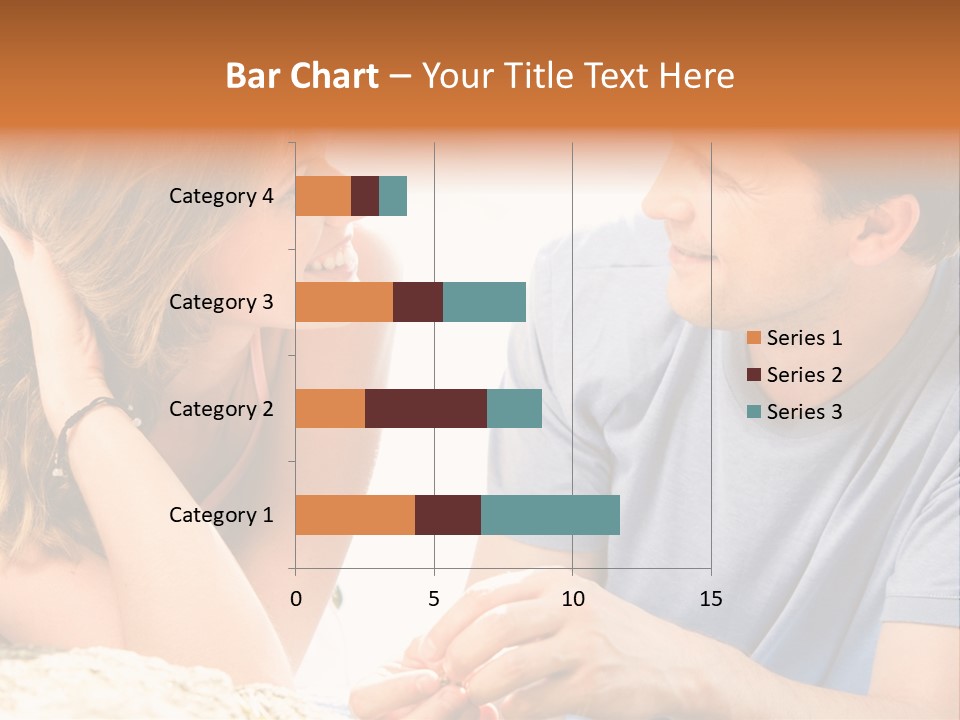 Bar Chart – Your Title Text Here

Category 4
Category 3
Category 2
Category 1

0 5 10 15

Series 1
Series 2
Series 3